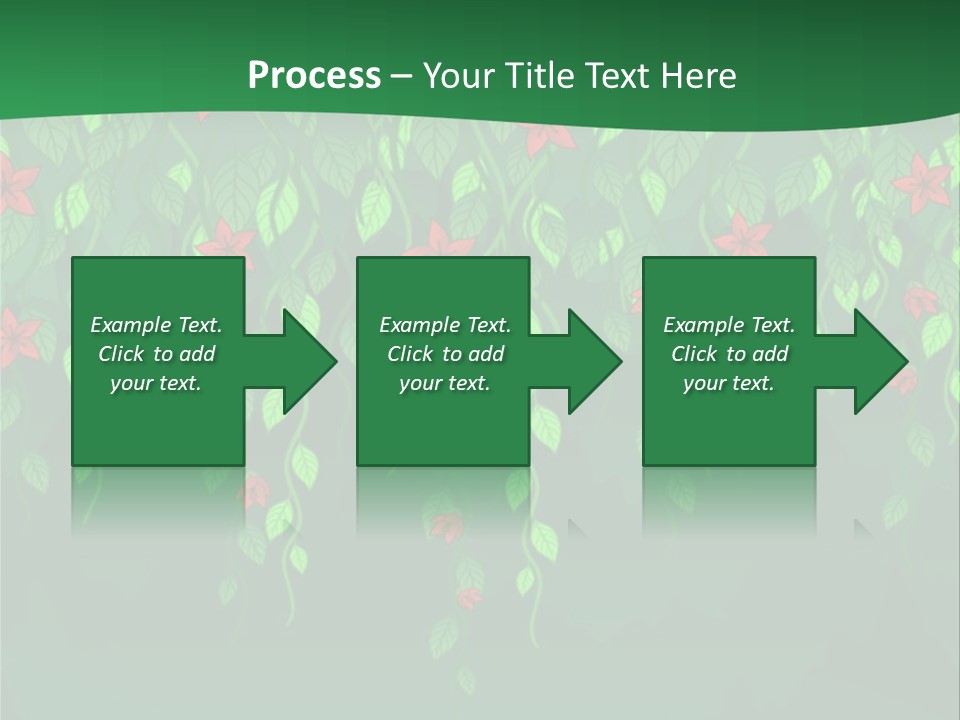 Process – Your Title Text Here

Example Text. Click to add your text.

Example Text. Click to add your text.

Example Text. Click to add your text.